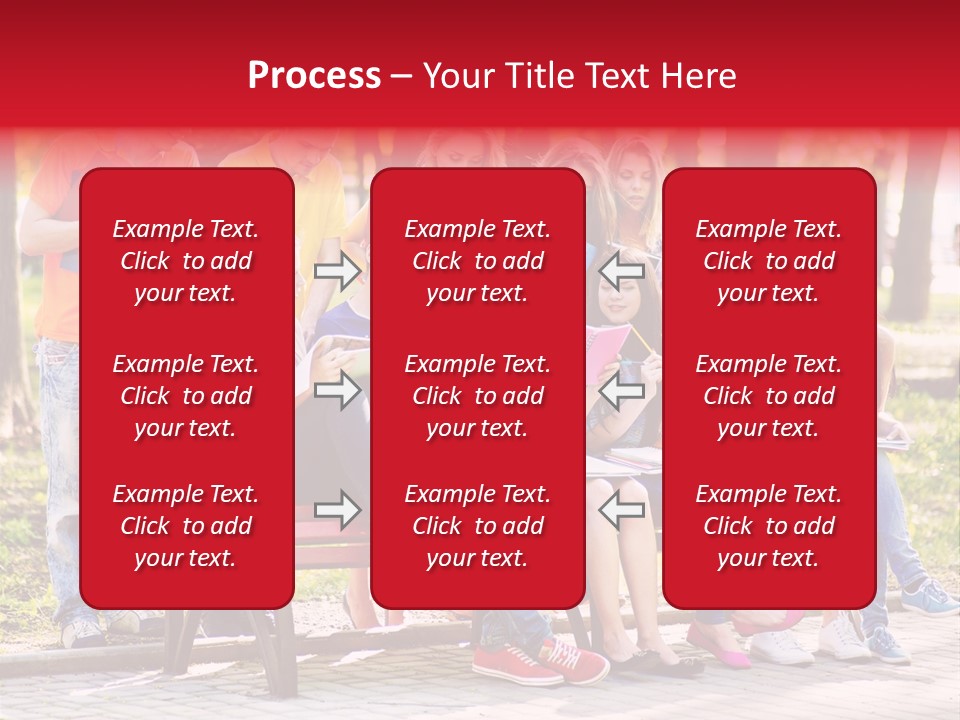 Process – Your Title Text Here

Example Text. Click to add your text.

Example Text. Click to add your text.

Example Text. Click to add your text.

Example Text. Click to add your text.

Example Text. Click to add your text.

Example Text. Click to add your text.

Example Text. Click to add your text.

Example Text. Click to add your text.

Example Text. Click to add your text.